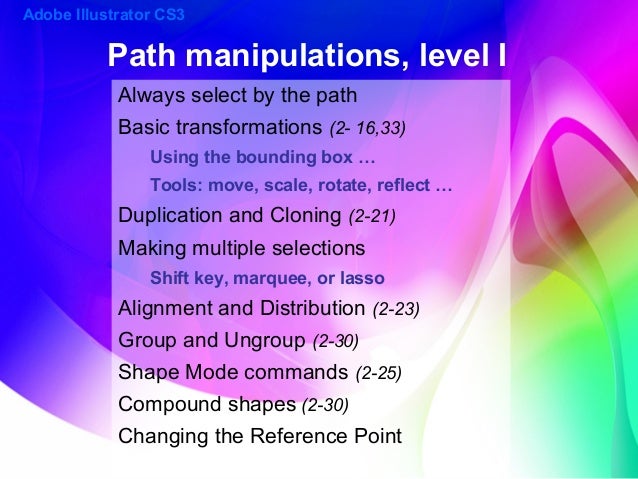 Adobe Illustrator CS3

Path manipulations, level I

Always select by the path

Basic transformations (2- 16,33)

Using the bounding box …

Tools: move, scale, rotate, reflect …

Duplication and Cloning (2-21)

Making multiple selections

Shift key, marquee, or lasso

Alignment and Distribution (2-23)

Group and Ungroup (2-30)

Shape Mode commands (2-25)

Compound shapes (2-30)

Changing the Reference Point